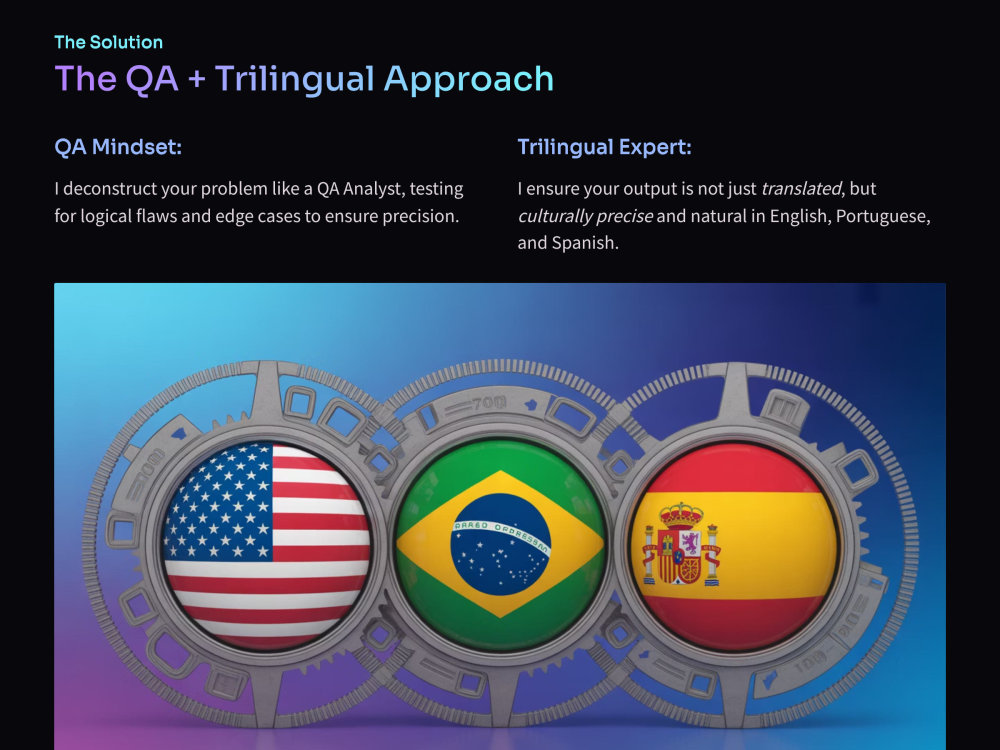 The Solution

The QA + Trilingual Approach

QA Mindset:

I deconstruct your problem like a QA Analyst, testing for logical flaws and edge cases to ensure precision.

Trilingual Expert:

I ensure your output is not just translated, but culturally precise and natural in English, Portuguese, and Spanish.